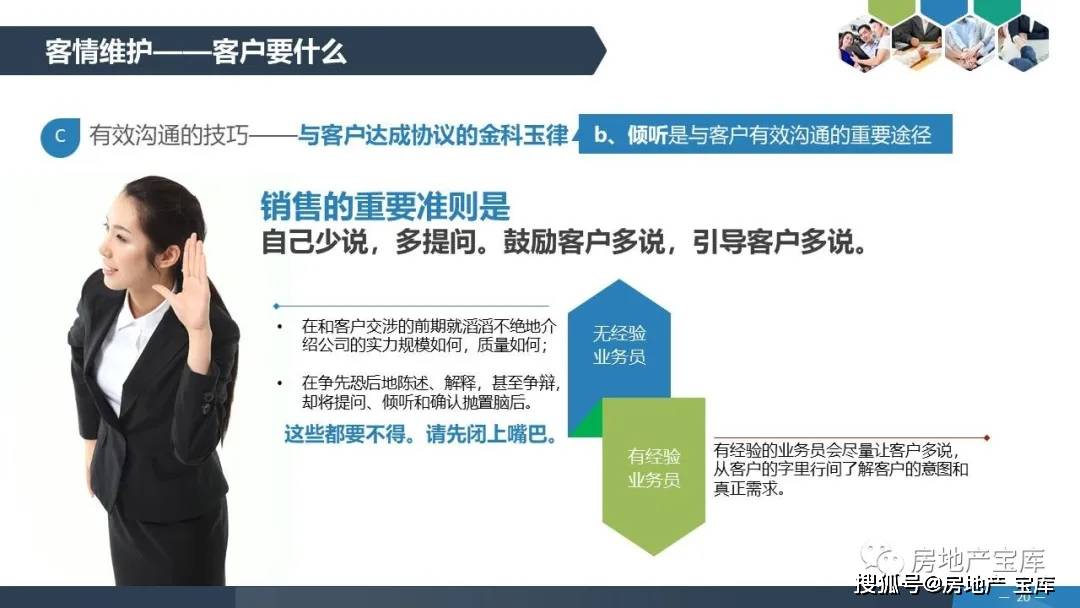 客情维护——客户要什么

C 有效沟通的技巧——与客户达成协议的金科玉律

b、倾听是与客户有效沟通的重要途径

销售的重要准则是
自己少说，多提问。鼓励客户多说，引导客户多说。

• 在和客户交涉的前期就滔滔不绝地介绍公司的实力规模如何，质量如何；

• 在争先恐后地陈述、解释，甚至争辩，却将提问、倾听和确认抛置脑后。

这些都要不得。请先闭上嘴巴。

无经验业务员

有经验业务员

有经验的业务员会尽量让客户多说，从客户的字里行间了解客户的意图和真正需求。

房地产宝库

搜狐号@房地产宝库

20